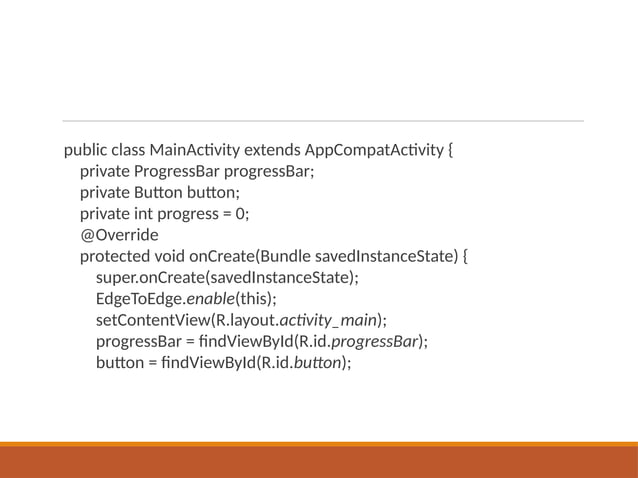 public class MainActivity extends AppCompatActivity {
    private ProgressBar progressBar;
    private Button button;
    private int progress = 0;
    @Override
    protected void onCreate(Bundle savedInstanceState) {
        super.onCreate(savedInstanceState);
        EdgeToEdge.enable(this);
        setContentView(R.layout.activity_main);
        progressBar = findViewById(R.id.progressBar);
        button = findViewById(R.id.button);